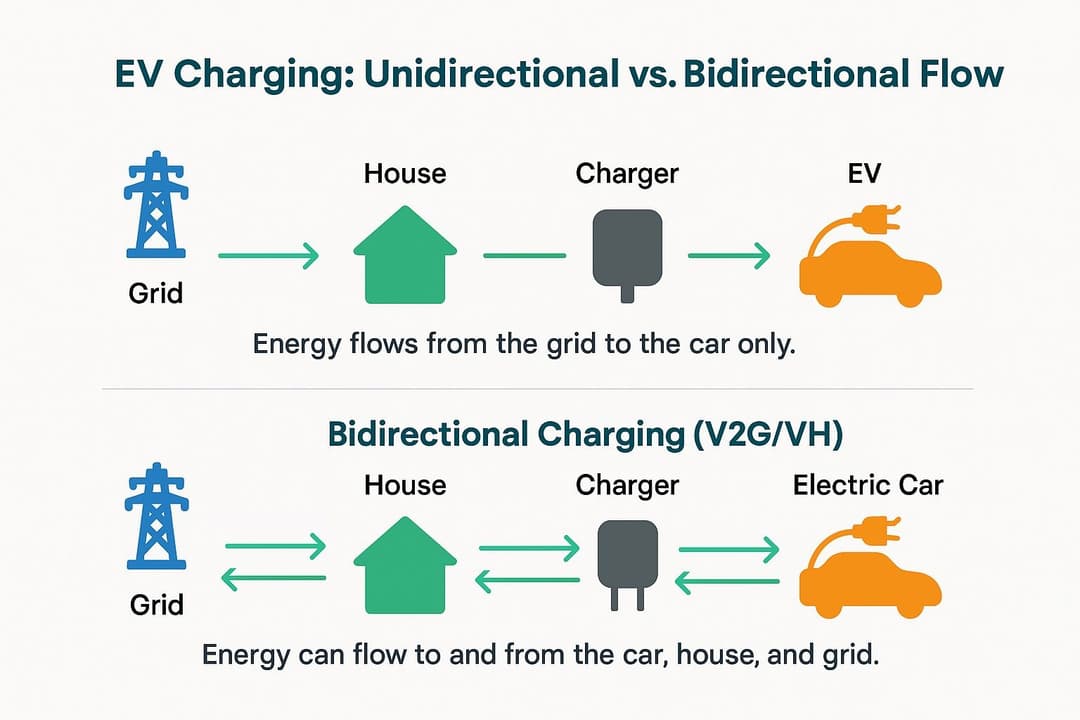 EV Charging: Unidirectional vs. Bidirectional Flow

Grid

House

Charger

EV

Energy flows from the grid to the car only.

Bidirectional Charging (V2G/VH)

Grid

House

Charger

Electric Car

Energy can flow to and from the car, house, and grid.